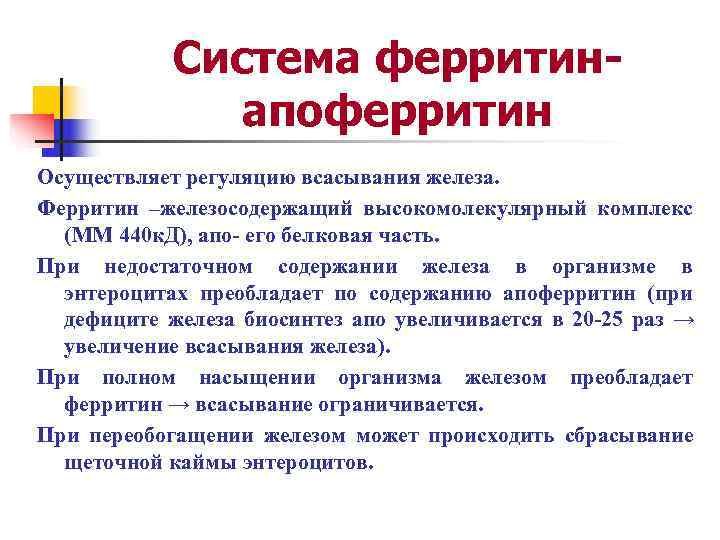 Система ферритин-апоферритин

Осуществляет регуляцию всасывания железа.

Ферритин –железосодержащий высокомолекулярный комплекс (ММ 440кД), апо- его белковая часть.

При недостаточном содержании железа в организме в энтероцитах преобладает по содержанию апоферритин (при дефиците железа биосинтез апо увеличивается в 20-25 раз → увеличение всасывания железа).

При полном насыщении организма железом преобладает ферритин → всасывание ограничивается.

При переобогащении железом может происходить сбрасывание щеточной каймы энтероцитов.